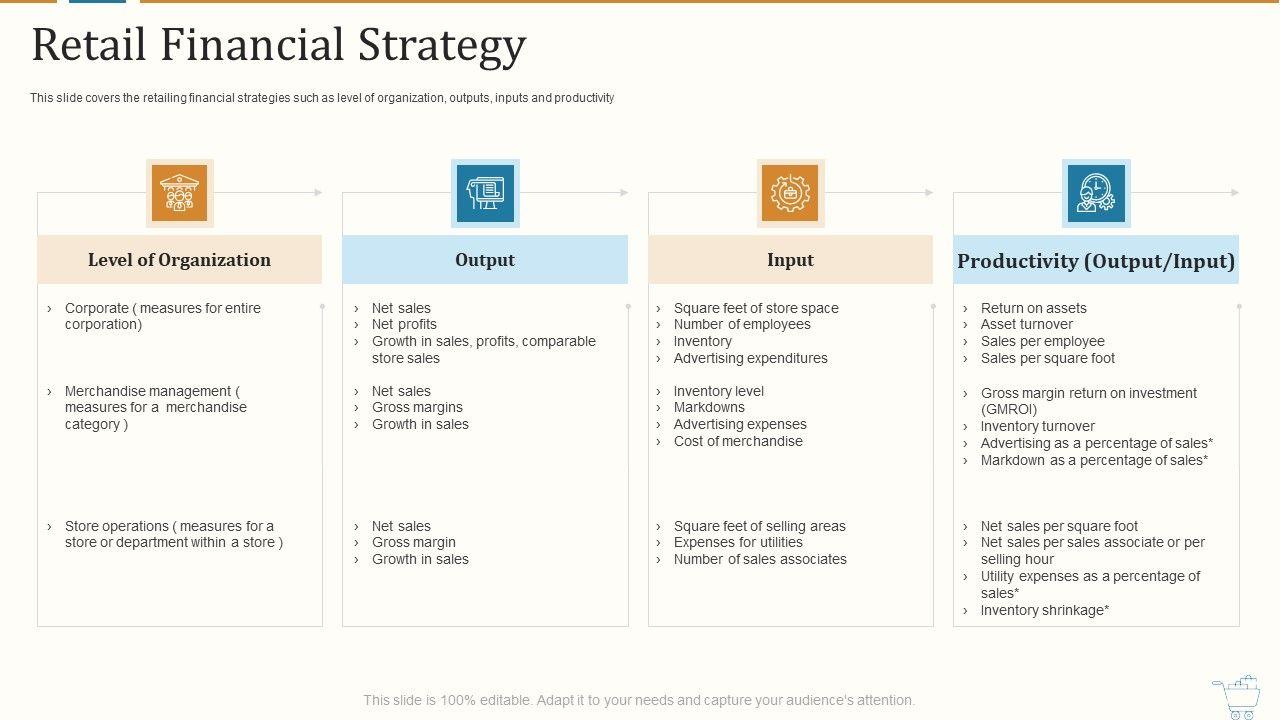 Retail Financial Strategy

This slide covers the retailing financial strategies such as level of organization, outputs, inputs and productivity

Level of Organization

› Corporate ( measures for entire corporation)

› Merchandise management ( measures for a merchandise category )

› Store operations ( measures for a store or department within a store )

Output

› Net sales
› Net profits
› Growth in sales, profits, comparable store sales

› Net sales
› Gross margins
› Growth in sales

› Net sales
› Gross margin
› Growth in sales

Input

› Square feet of store space
› Number of employees
› Inventory
› Advertising expenditures

› Inventory level
› Markdowns
› Advertising expenses
› Cost of merchandise

› Square feet of selling areas
› Expenses for utilities
› Number of sales associates

Productivity (Output/Input)

› Return on assets
› Asset turnover
› Sales per employee
› Sales per square foot

› Gross margin return on investment (GMROI)
› Inventory turnover
› Advertising as a percentage of sales*
› Markdown as a percentage of sales*

› Net sales per square foot
› Net sales per sales associate or per selling hour
› Utility expenses as a percentage of sales*
› Inventory shrinkage*

This slide is 100% editable. Adapt it to your needs and capture your audience's attention.